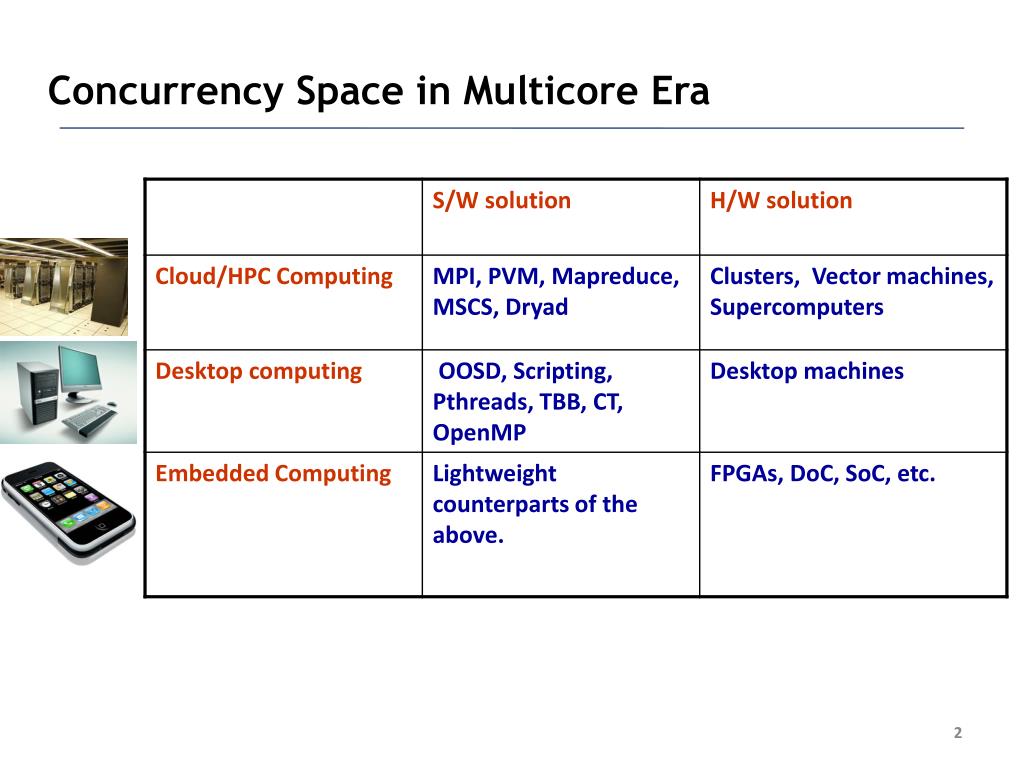 Concurrency Space in Multicore Era

| | S/W solution | H/W solution |
|---|---|---|
| Cloud/HPC Computing | MPI, PVM, Mapreduce, MSCS, Dryad | Clusters, Vector machines, Supercomputers |
| Desktop computing | OOSD, Scripting, Pthreads, TBB, CT, OpenMP | Desktop machines |
| Embedded Computing | Lightweight counterparts of the above. | FPGAs, DoC, SoC, etc. |

2